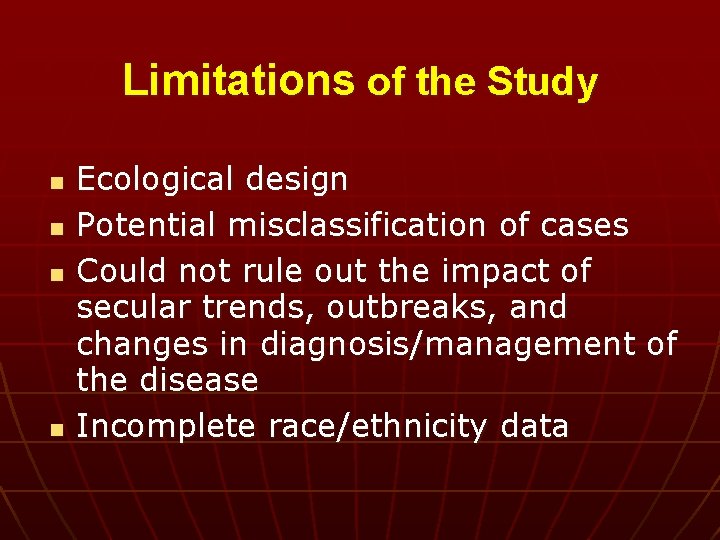 Limitations of the Study

- Ecological design
- Potential misclassification of cases
- Could not rule out the impact of secular trends, outbreaks, and changes in diagnosis/management of the disease
- Incomplete race/ethnicity data